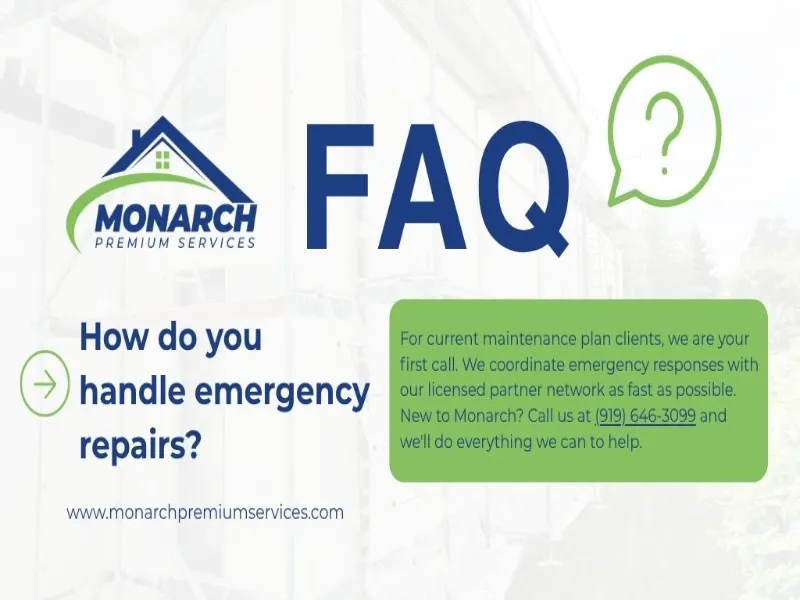 MONARCH
PREMIUM SERVICES

FAQ

?

How do you handle emergency repairs?

For current maintenance plan clients, we are your first call. We coordinate emergency responses with our licensed partner network as fast as possible. New to Monarch? Call us at (919) 646-3099 and we'll do everything we can to help.

www.monarchpremiumservices.com